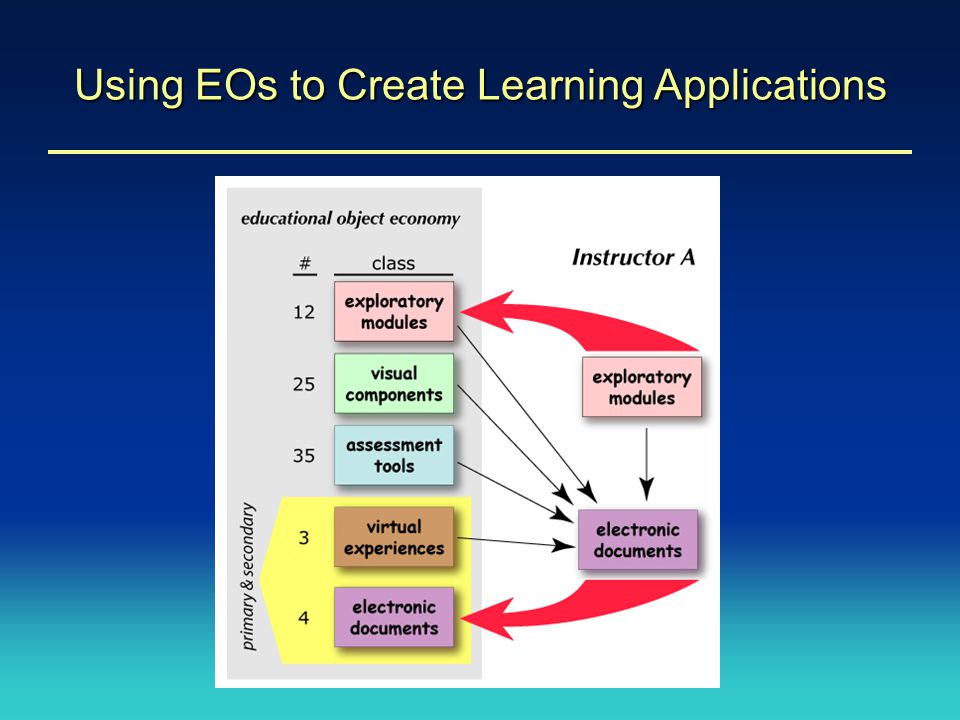 Using EOs to Create Learning Applications

educational object economy

| # | class |
|---|---|
| 12 | exploratory modules |
| 25 | visual components |
| 35 | assessment tools |
| 3 | virtual experiences |
| 4 | electronic documents |

primary & secondary

Instructor A

exploratory modules

electronic documents